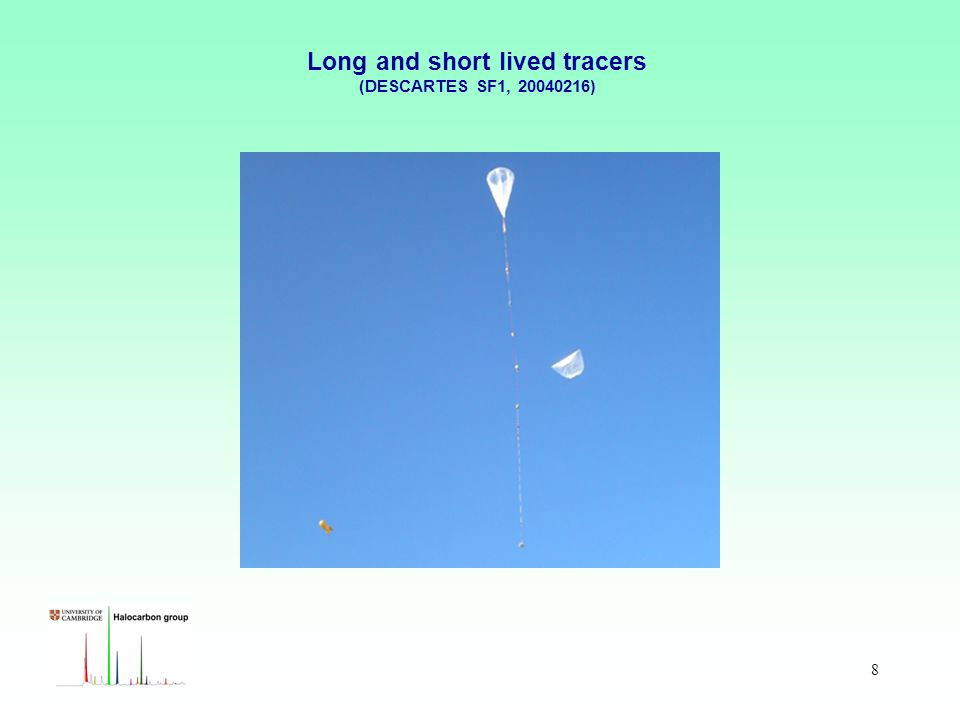 Long and short lived tracers
(DESCARTES SF1, 20040216)

UNIVERSITY OF CAMBRIDGE Halocarbon group

8